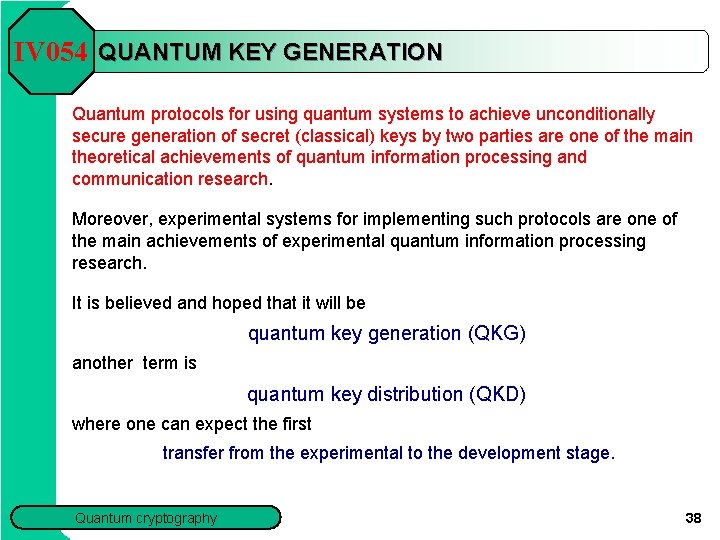 IV054 QUANTUM KEY GENERATION

Quantum protocols for using quantum systems to achieve unconditionally secure generation of secret (classical) keys by two parties are one of the main theoretical achievements of quantum information processing and communication research.

Moreover, experimental systems for implementing such protocols are one of the main achievements of experimental quantum information processing research.

It is believed and hoped that it will be

quantum key generation (QKG)

another term is

quantum key distribution (QKD)

where one can expect the first

transfer from the experimental to the development stage.

Quantum cryptography

38